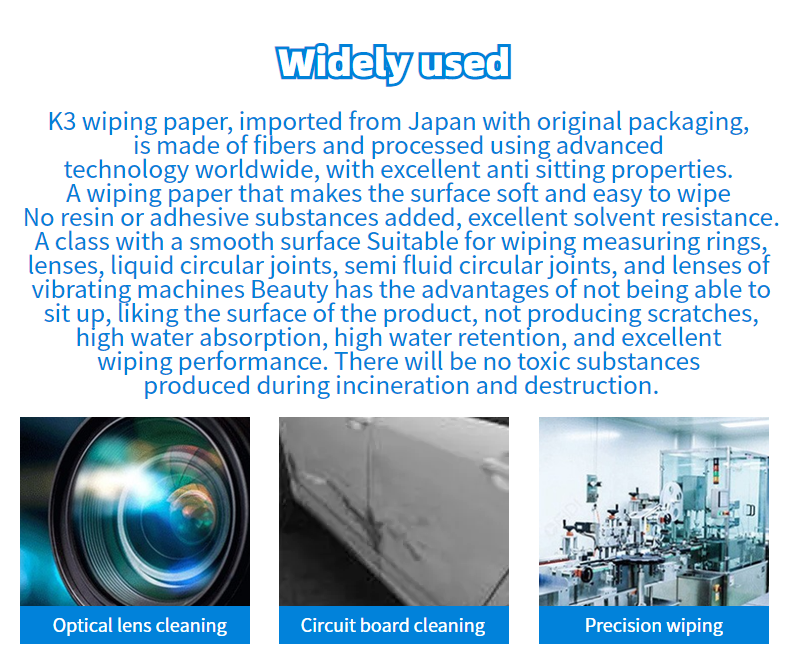 Widely used

K3 wiping paper, imported from Japan with original packaging, is made of fibers and processed using advanced technology worldwide, with excellent anti sitting properties. A wiping paper that makes the surface soft and easy to wipe No resin or adhesive substances added, excellent solvent resistance. A class with a smooth surface Suitable for wiping measuring rings, lenses, liquid circular joints, semi fluid circular joints, and lenses of vibrating machines Beauty has the advantages of not being able to sit up, liking the surface of the product, not producing scratches, high water absorption, high water retention, and excellent wiping performance. There will be no toxic substances produced during incineration and destruction.

Optical lens cleaning

Circuit board cleaning

Precision wiping